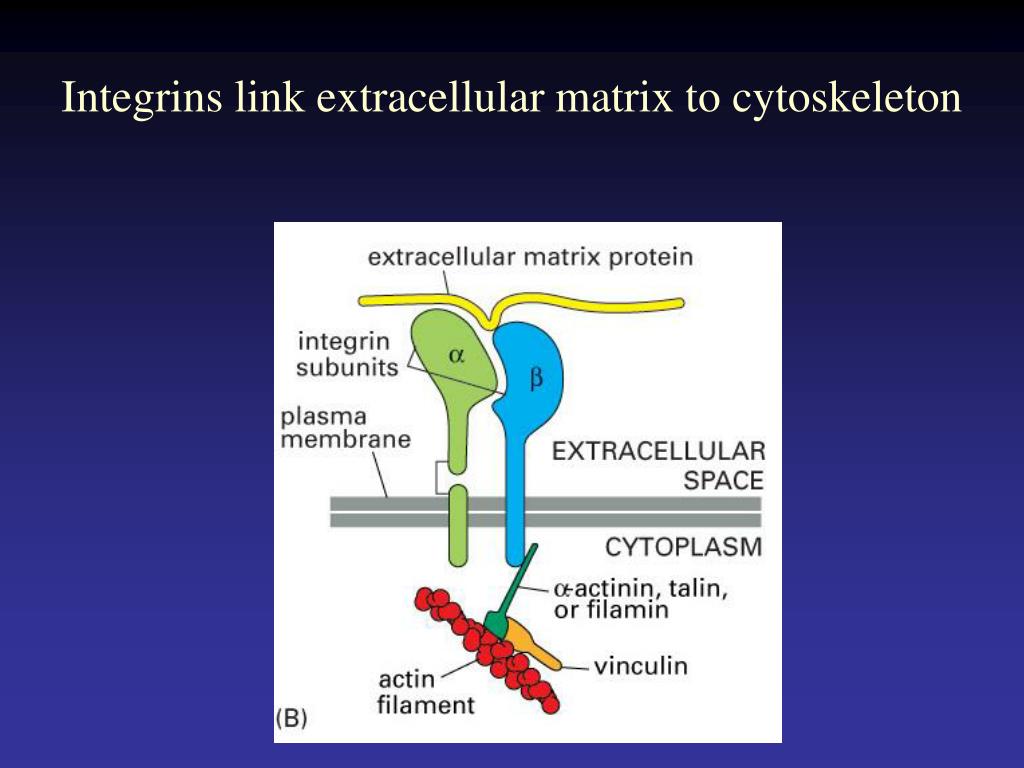 Integrins link extracellular matrix to cytoskeleton

extracellular matrix protein

integrin subunits

$\alpha$

$\beta$

plasma membrane

EXTRACELLULAR SPACE

CYTOPLASM

$\alpha$-actinin, talin, or filamin

vinculin

actin filament

(B)